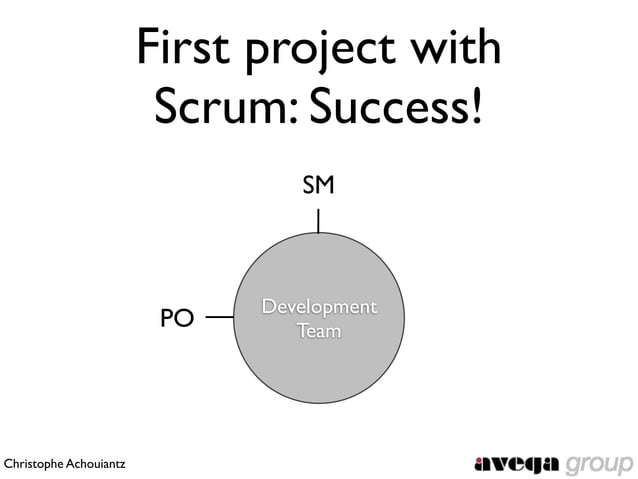 First project with Scrum: Success!

SM

PO

Development Team

Christophe Achouiantz

avega group